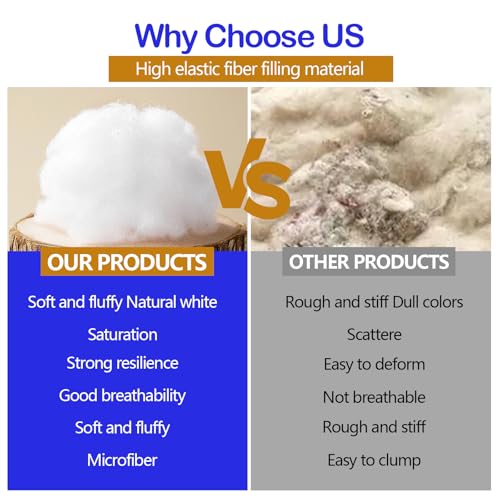 Why Choose US

High elastic fiber filling material

VS

OUR PRODUCTS

Soft and fluffy Natural white

Saturation

Strong resilience

Good breathability

Soft and fluffy

Microfiber

OTHER PRODUCTS

Rough and stiff Dull colors

Scattere

Easy to deform

Not breathable

Rough and stiff

Easy to clump